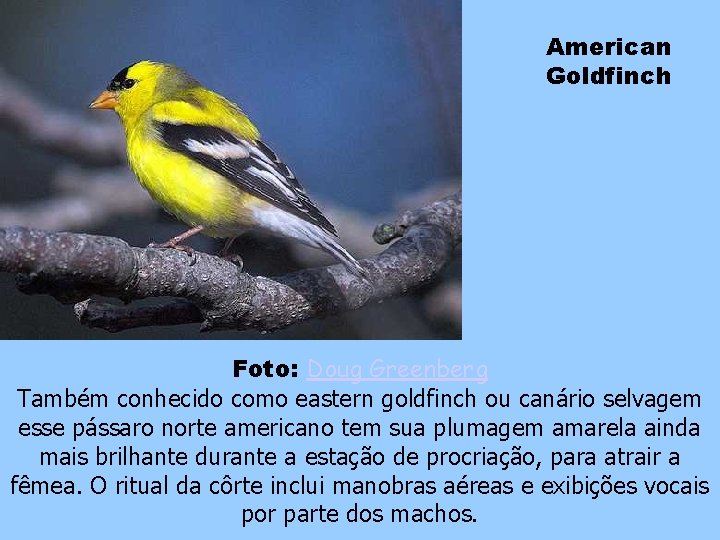 American Goldfinch

Foto: Doug Greenberg

Também conhecido como eastern goldfinch ou canário selvagem esse pássaro norte americano tem sua plumagem amarela ainda mais brilhante durante a estação de procriação, para atrair a fêmea. O ritual da côrte inclui manobras aéreas e exibições vocais por parte dos machos.